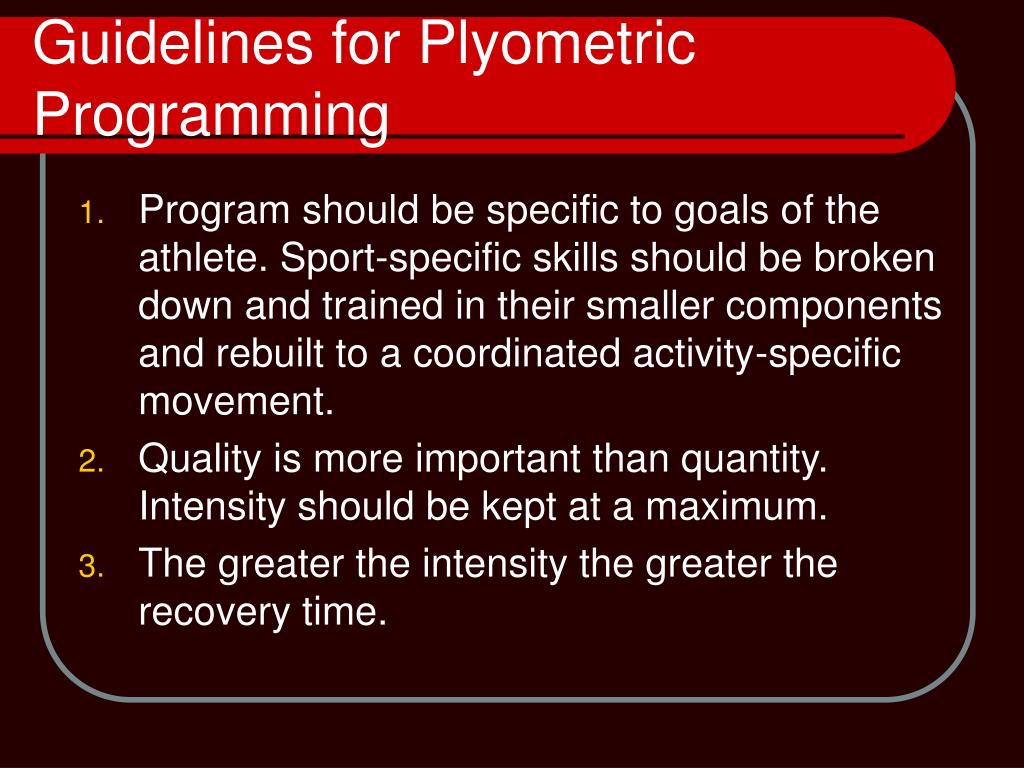 Guidelines for Plyometric Programming

1. Program should be specific to goals of the athlete. Sport-specific skills should be broken down and trained in their smaller components and rebuilt to a coordinated activity-specific movement.
2. Quality is more important than quantity. Intensity should be kept at a maximum.
3. The greater the intensity the greater the recovery time.